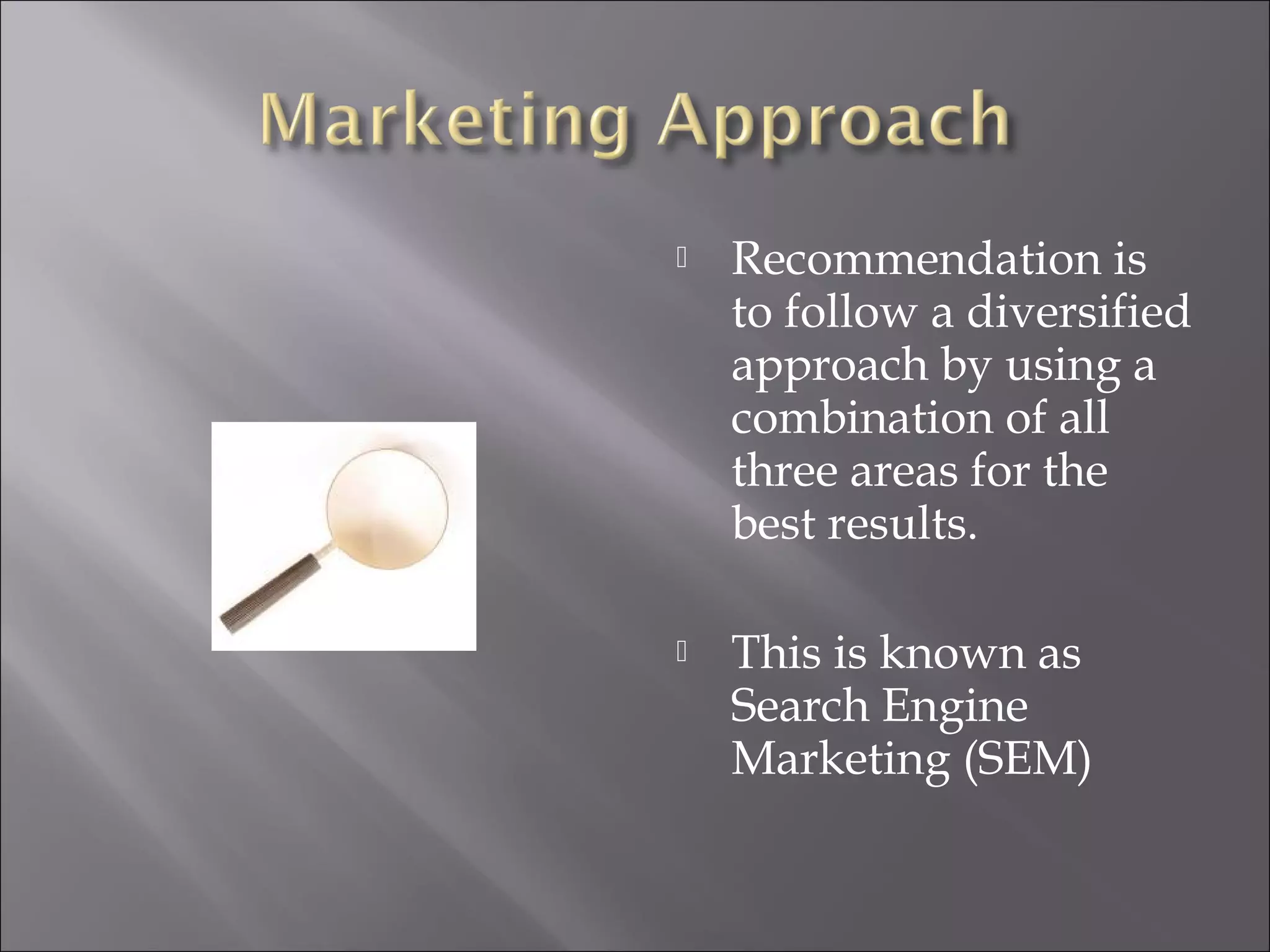 Marketing Approach

Recommendation is to follow a diversified approach by using a combination of all three areas for the best results.

This is known as Search Engine Marketing (SEM)